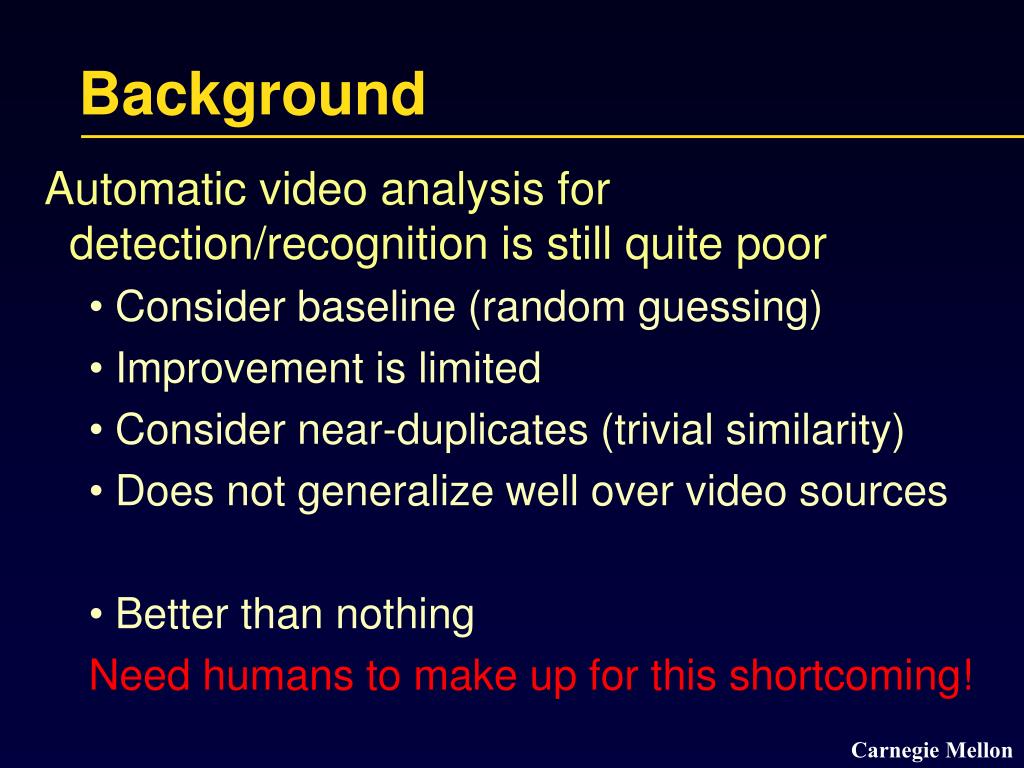 Background

Automatic video analysis for detection/recognition is still quite poor

• Consider baseline (random guessing)
• Improvement is limited
• Consider near-duplicates (trivial similarity)
• Does not generalize well over video sources

• Better than nothing

Need humans to make up for this shortcoming!

Carnegie Mellon